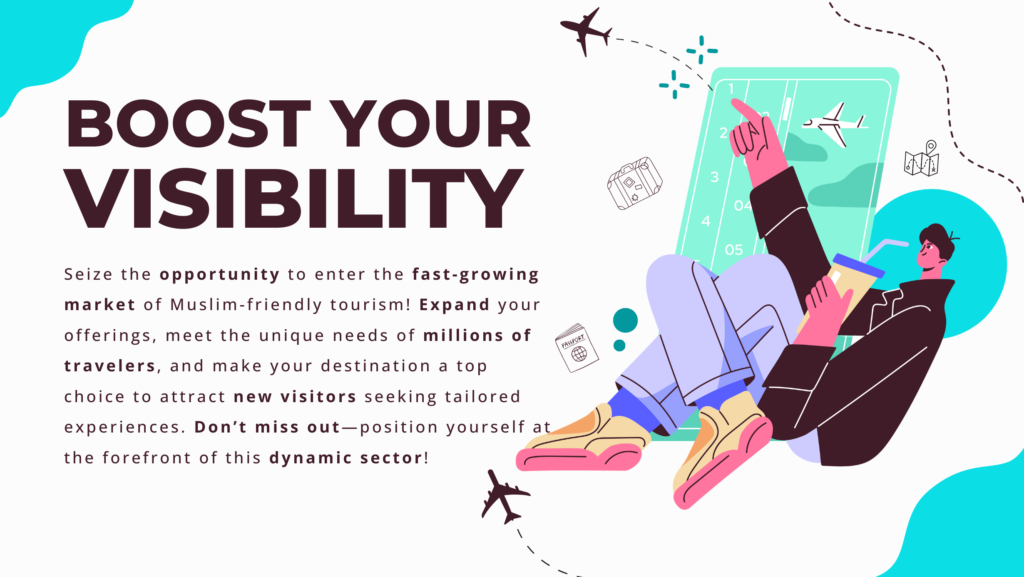 BOOST YOUR VISIBILITY

Seize the opportunity to enter the fast-growing market of Muslim-friendly tourism! Expand your offerings, meet the unique needs of millions of travelers, and make your destination a top choice to attract new visitors seeking tailored experiences. Don't miss out—position yourself at the forefront of this dynamic sector!

1
2
3
4
04
05
PASSPORT